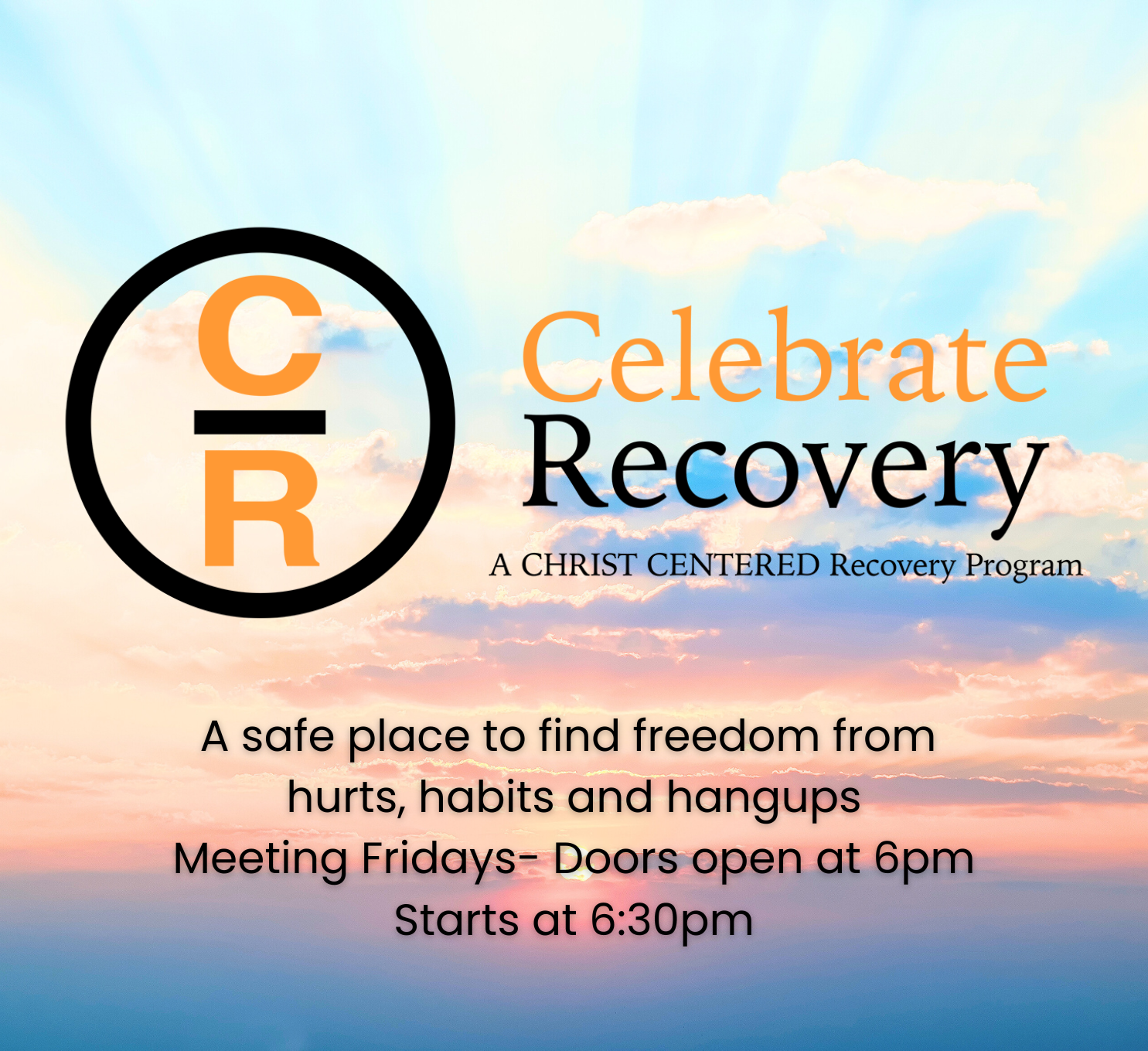 C
R

Celebrate
Recovery
A CHRIST CENTERED Recovery Program

A safe place to find freedom from hurts, habits and hangups
Meeting Fridays- Doors open at 6pm
Starts at 6:30pm